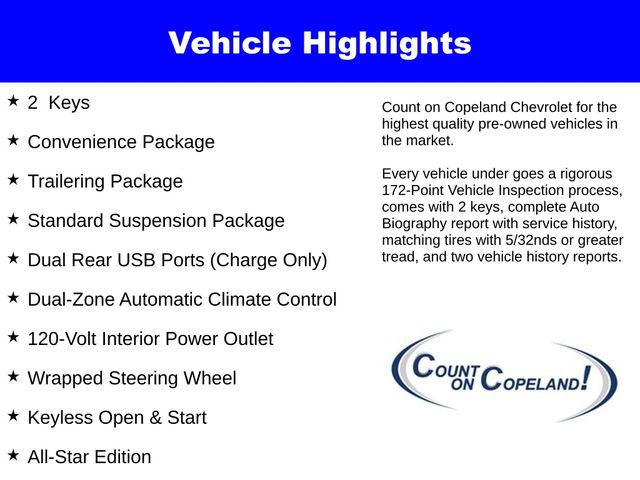 Vehicle Highlights

★ 2 Keys

★ Convenience Package

★ Trailering Package

★ Standard Suspension Package

★ Dual Rear USB Ports (Charge Only)

★ Dual-Zone Automatic Climate Control

★ 120-Volt Interior Power Outlet

★ Wrapped Steering Wheel

★ Keyless Open & Start

★ All-Star Edition

Count on Copeland Chevrolet for the highest quality pre-owned vehicles in the market.

Every vehicle under goes a rigorous 172-Point Vehicle Inspection process, comes with 2 keys, complete Auto Biography report with service history, matching tires with 5/32nds or greater tread, and two vehicle history reports.

COUNT ON COPELAND!